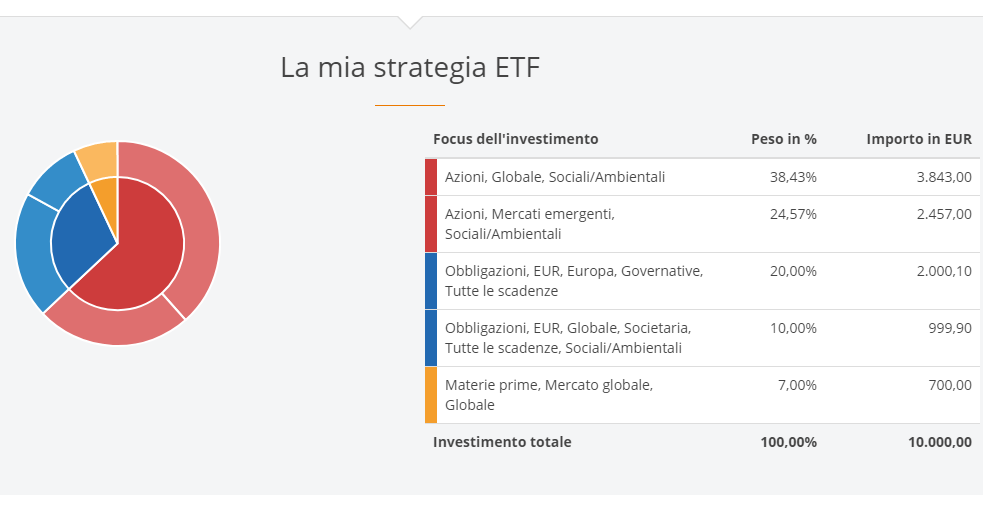 La mia strategia ETF

| Focus dell'investimento | Peso in % | Importo in EUR |
|---|---|---|
| Azioni, Globale, Sociali/Ambientali | 38,43% | 3.843,00 |
| Azioni, Mercati emergenti, Sociali/Ambientali | 24,57% | 2.457,00 |
| Obbligazioni, EUR, Europa, Governative, Tutte le scadenze | 20,00% | 2.000,10 |
| Obbligazioni, EUR, Globale, Societaria, Tutte le scadenze, Sociali/Ambientali | 10,00% | 999,90 |
| Materie prime, Mercato globale, Globale | 7,00% | 700,00 |
| Investimento totale | 100,00% | 10.000,00 |